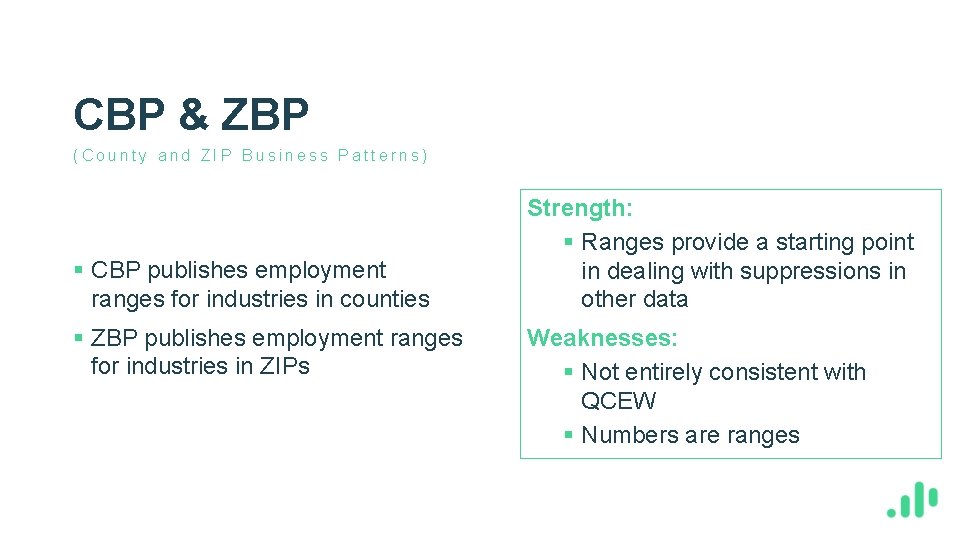 CBP & ZBP

(County and ZIP Business Patterns)

▪ CBP publishes employment ranges for industries in counties

▪ ZBP publishes employment ranges for industries in ZIPs

Strength:

▪ Ranges provide a starting point in dealing with suppressions in other data

Weaknesses:

▪ Not entirely consistent with QCEW

▪ Numbers are ranges